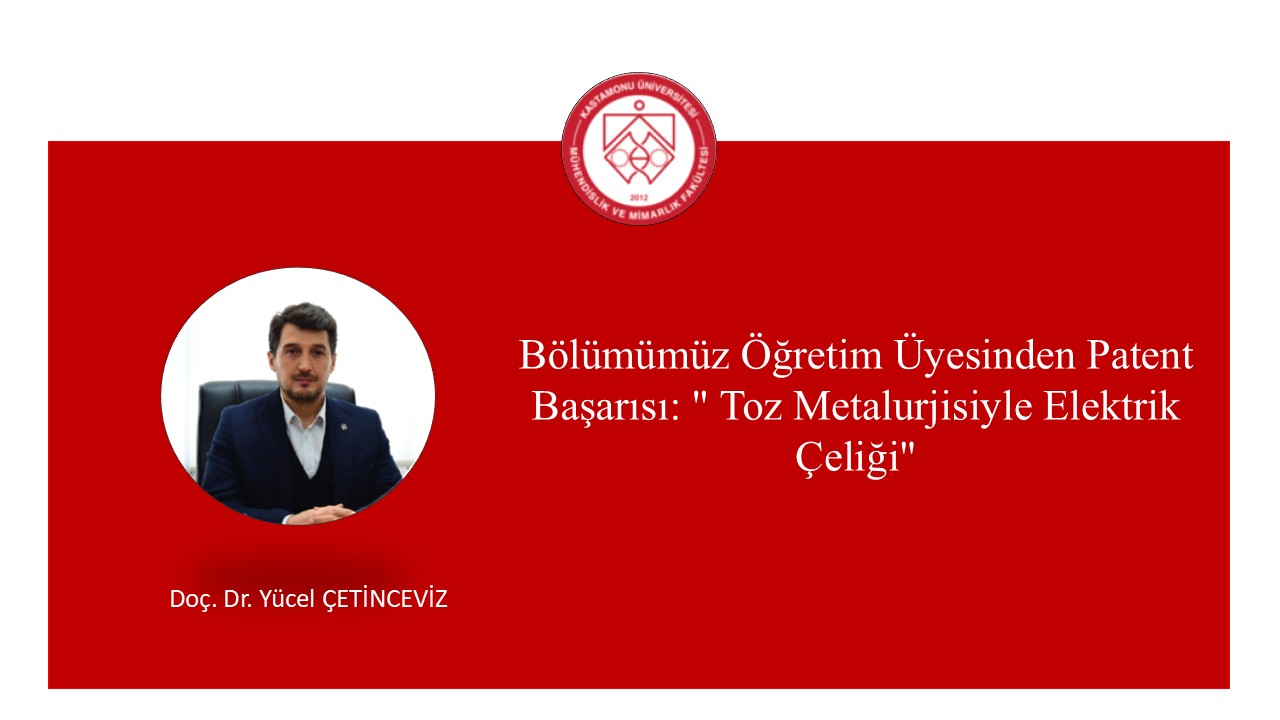 KASTAMONU ÜNİVERSİTESİ
MÜHENDİSLİK VE MİMARLIK FAKÜLTESİ
2012

Bölümümüz Öğretim Üyesinden Patent Başarısı: " Toz Metalurjisiyle Elektrik Çeliği"

Doç. Dr. Yücel ÇETİNCEVİZ